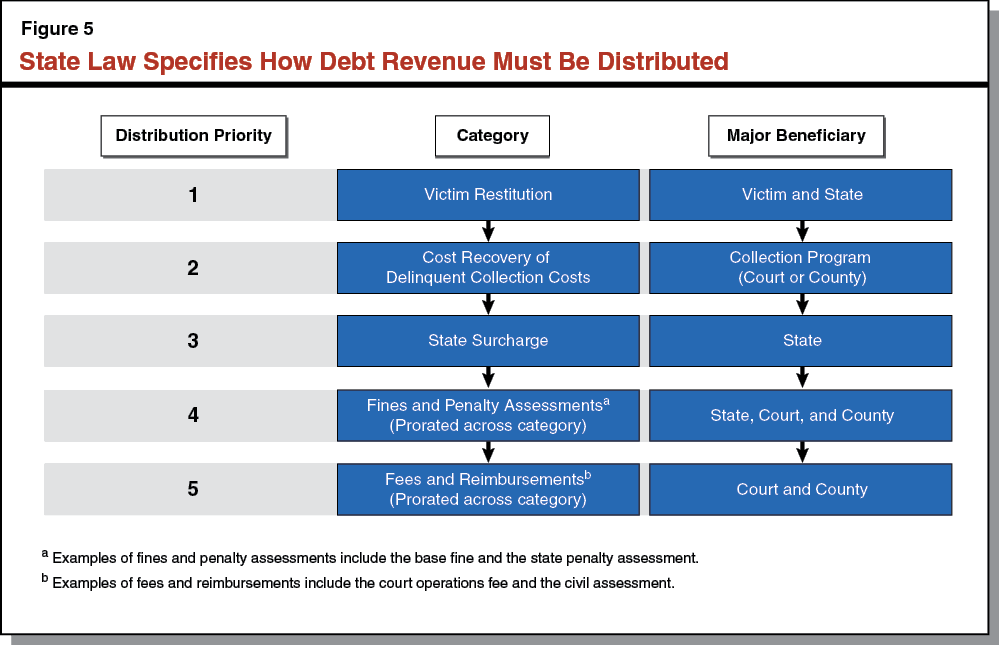 Figure 5
State Law Specifies How Debt Revenue Must Be Distributed

| Distribution Priority | Category | Major Beneficiary |
|---|---|---|
| 1 | Victim Restitution | Victim and State |
| 2 | Cost Recovery of Delinquent Collection Costs | Collection Program (Court or County) |
| 3 | State Surcharge | State |
| 4 | Fines and Penalty Assessments$^a$ (Prorated across category) | State, Court, and County |
| 5 | Fees and Reimbursements$^b$ (Prorated across category) | Court and County |

$^a$ Examples of fines and penalty assessments include the base fine and the state penalty assessment.

$^b$ Examples of fees and reimbursements include the court operations fee and the civil assessment.